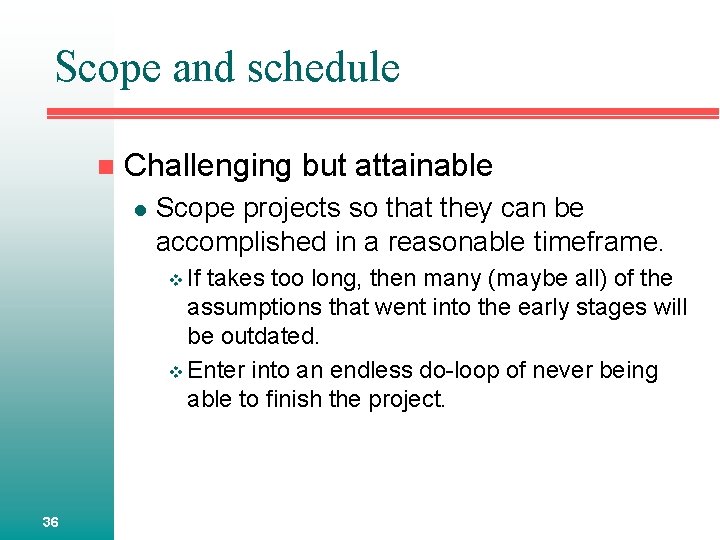 Scope and schedule

Challenging but attainable

Scope projects so that they can be accomplished in a reasonable timeframe.

If takes too long, then many (maybe all) of the assumptions that went into the early stages will be outdated.

Enter into an endless do-loop of never being able to finish the project.

36